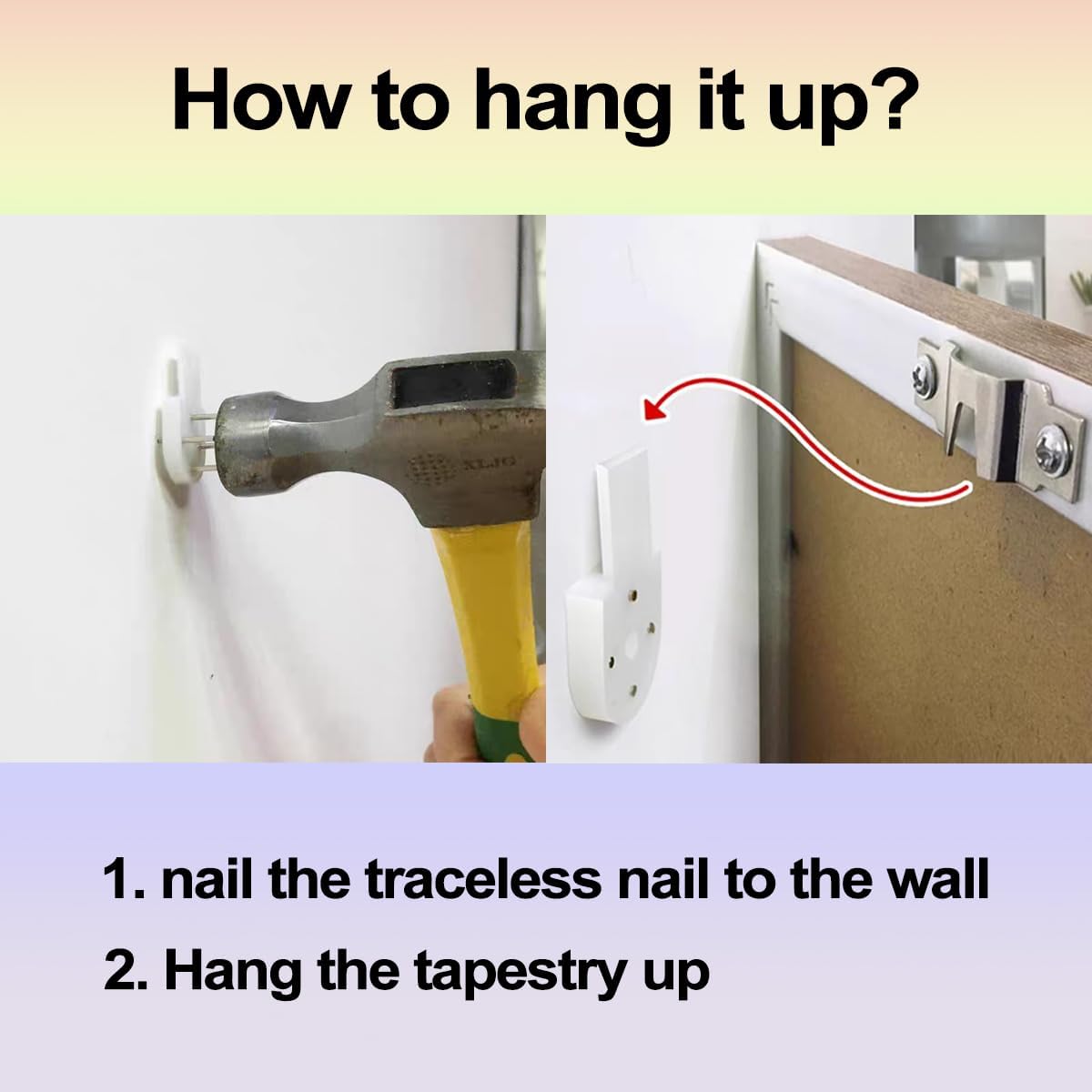 How to hang it up?

XLJG

1. nail the traceless nail to the wall

2. Hang the tapestry up